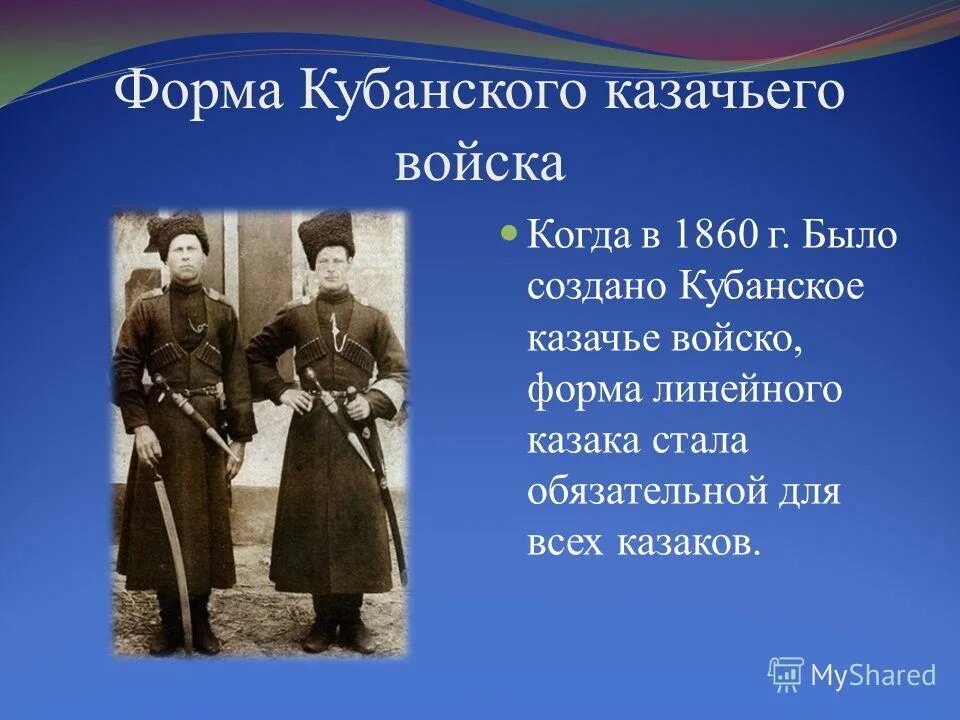 Форма Кубанского казачьего войска

Когда в 1860 г. Было создано Кубанское казачье войско, форма линейного казака стала обязательной для всех казаков.

MyShared